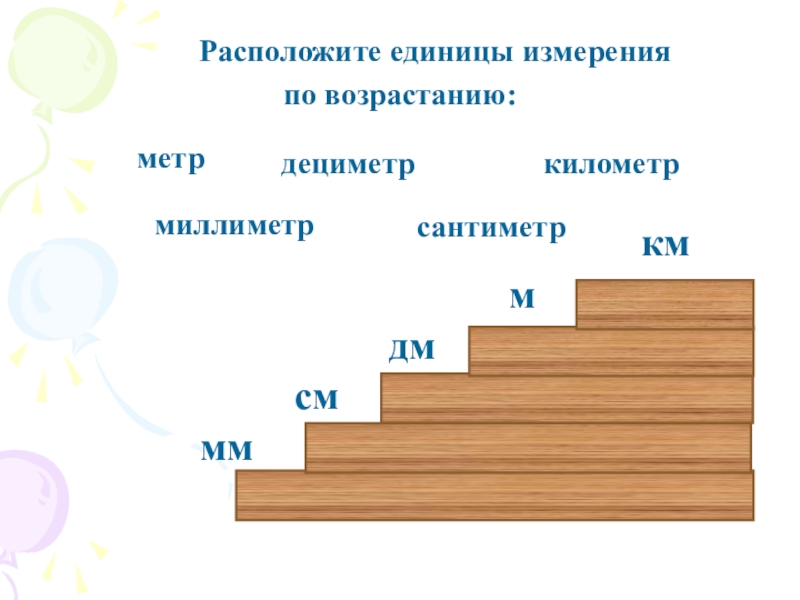 Расположите единицы измерения по возрастанию:

метр

дециметр

километр

миллиметр

сантиметр

км

м

дм

см

мм